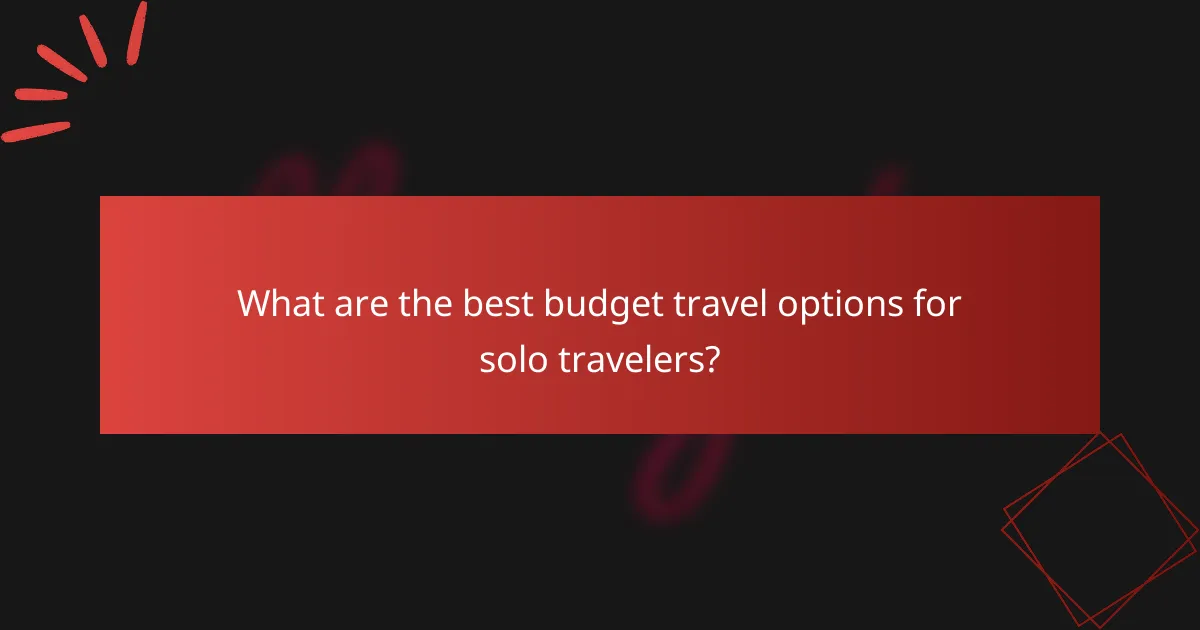 What are the best budget travel options for solo travelers?